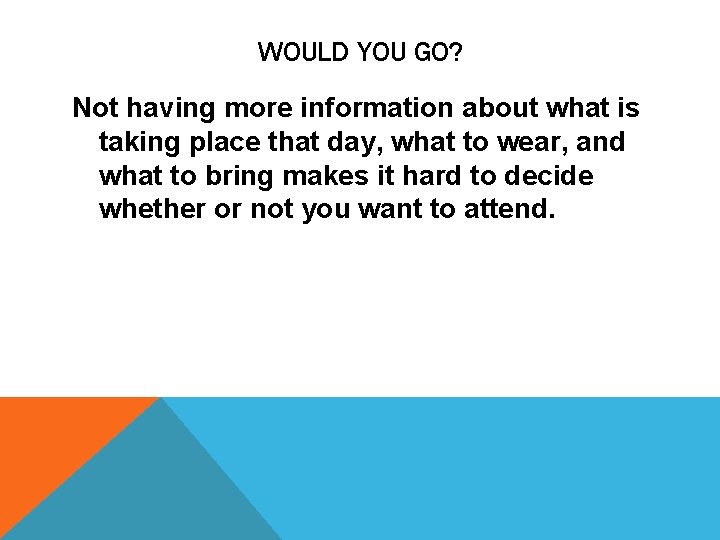 WOULD YOU GO?

Not having more information about what is taking place that day, what to wear, and what to bring makes it hard to decide whether or not you want to attend.